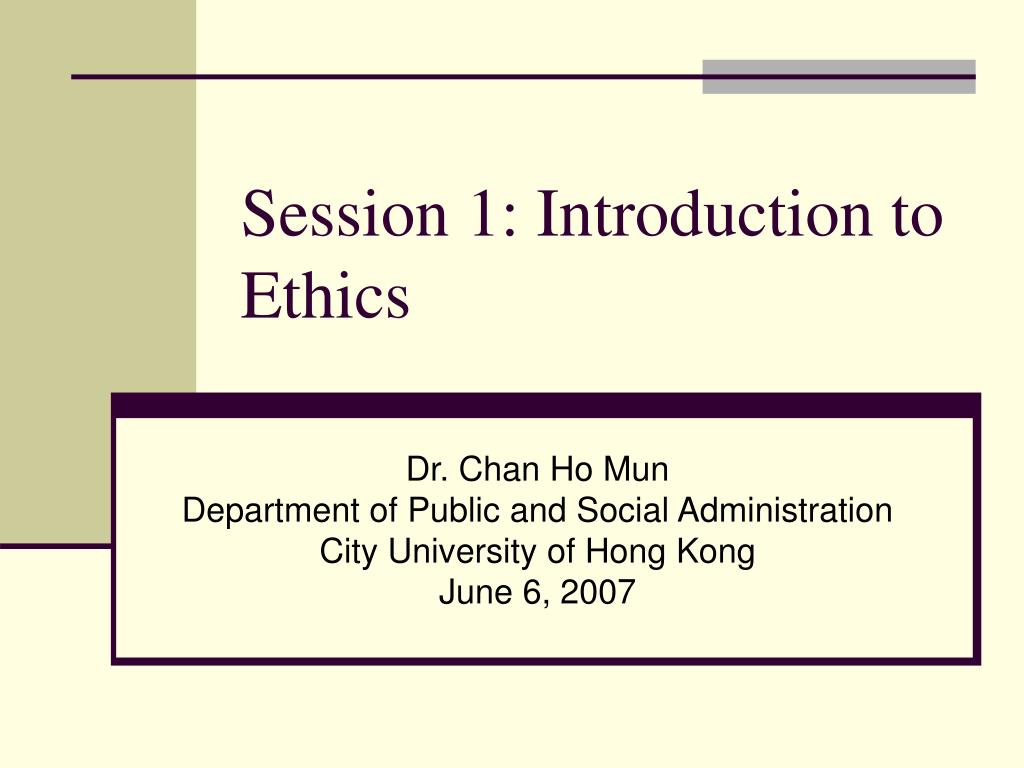 Session 1: Introduction to Ethics

Dr. Chan Ho Mun
Department of Public and Social Administration
City University of Hong Kong
June 6, 2007